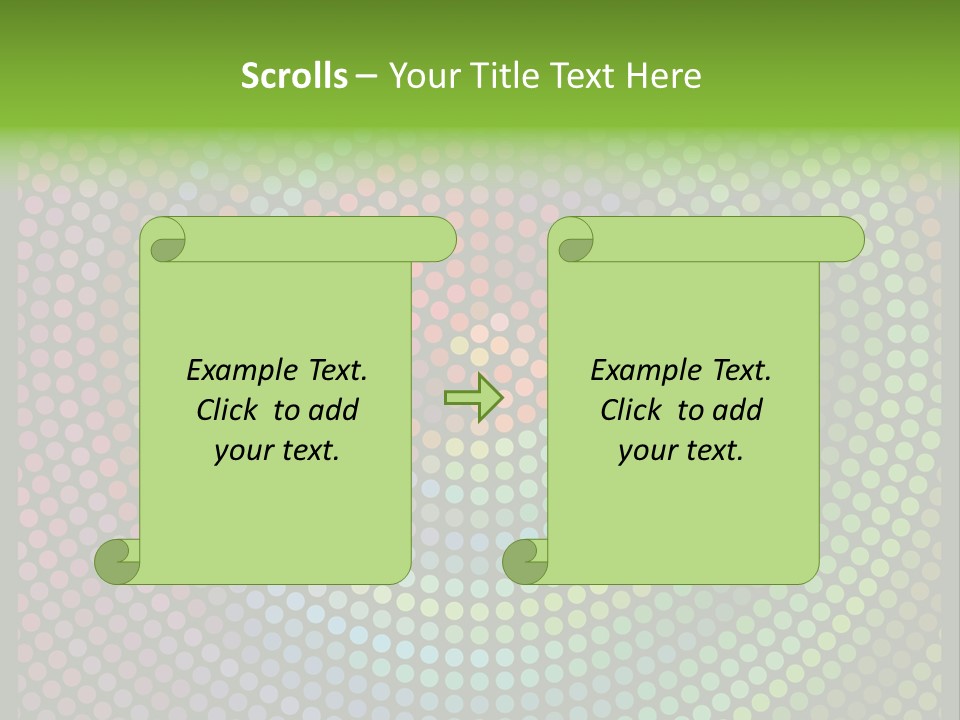 Scrolls – Your Title Text Here

Example Text. Click to add your text.

Example Text. Click to add your text.